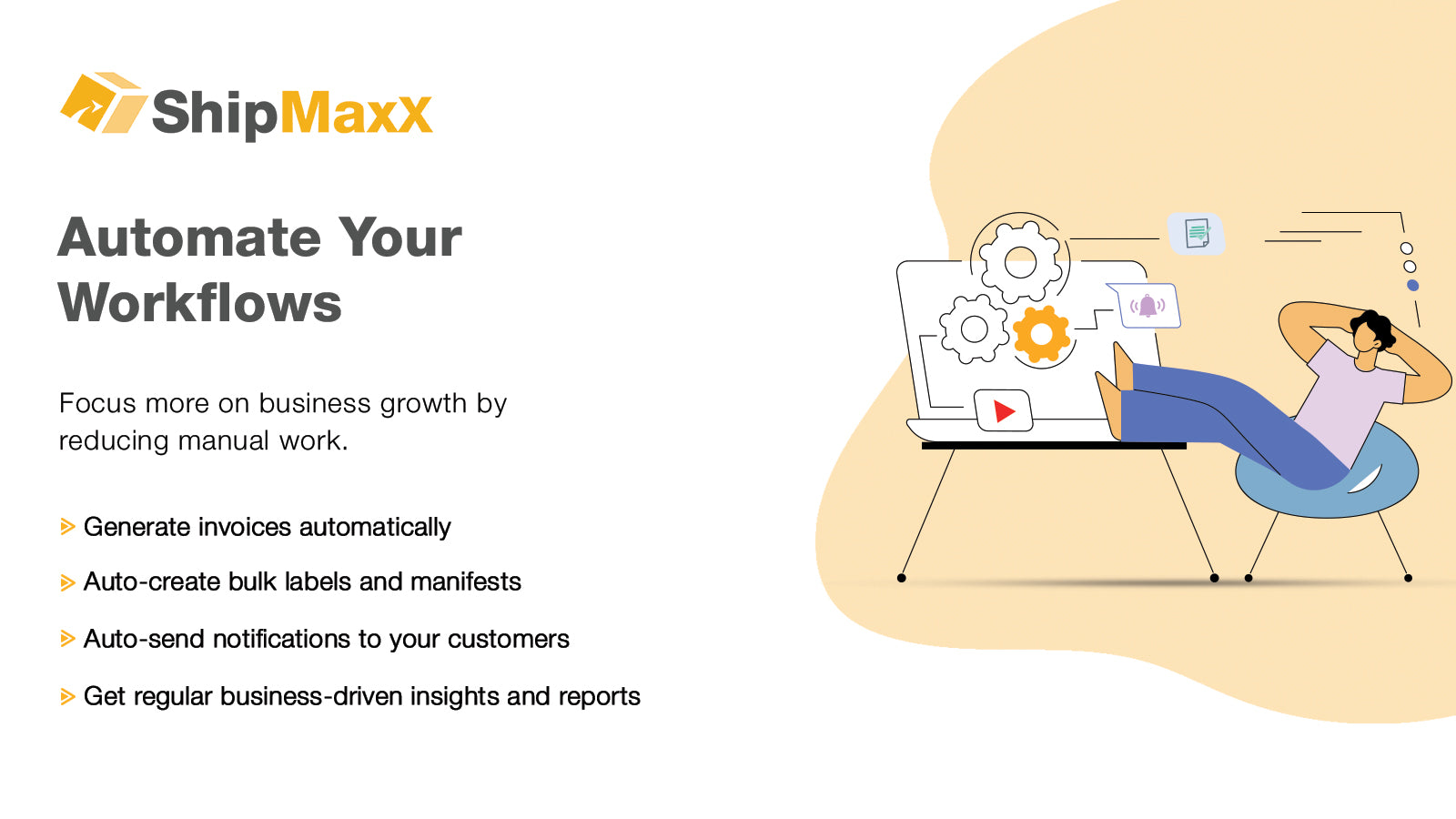 ShipMaxX

Automate Your Workflows

Focus more on business growth by reducing manual work.

Generate invoices automatically

Auto-create bulk labels and manifests

Auto-send notifications to your customers

Get regular business-driven insights and reports